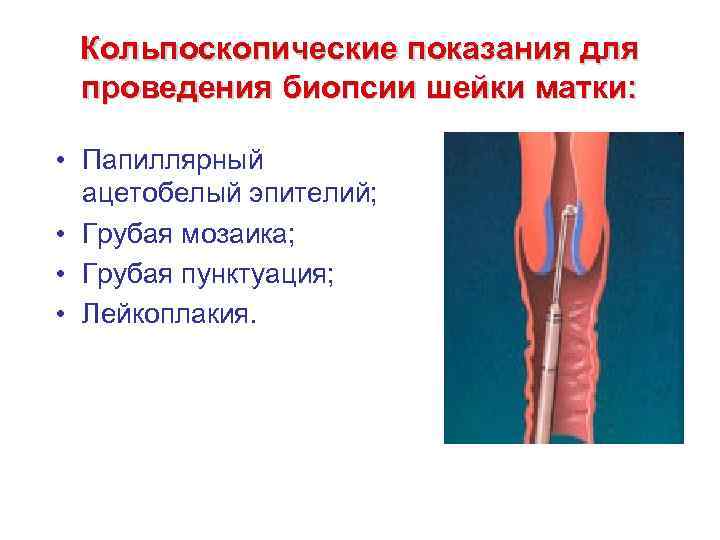 Кольпоскопические показания для проведения биопсии шейки матки:

• Папиллярный ацетобелый эпителий;
• Грубая мозаика;
• Грубая пунктуация;
• Лейкоплакия.